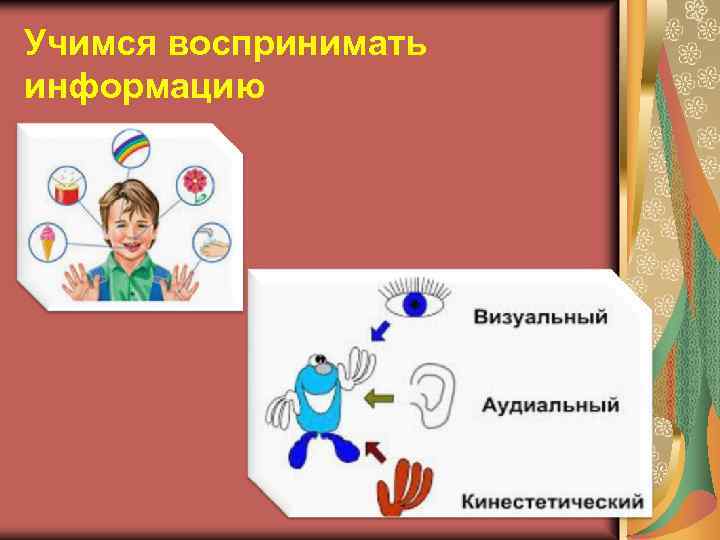 Учимся воспринимать информацию

Визуальный

Аудиальный

Кинестетический